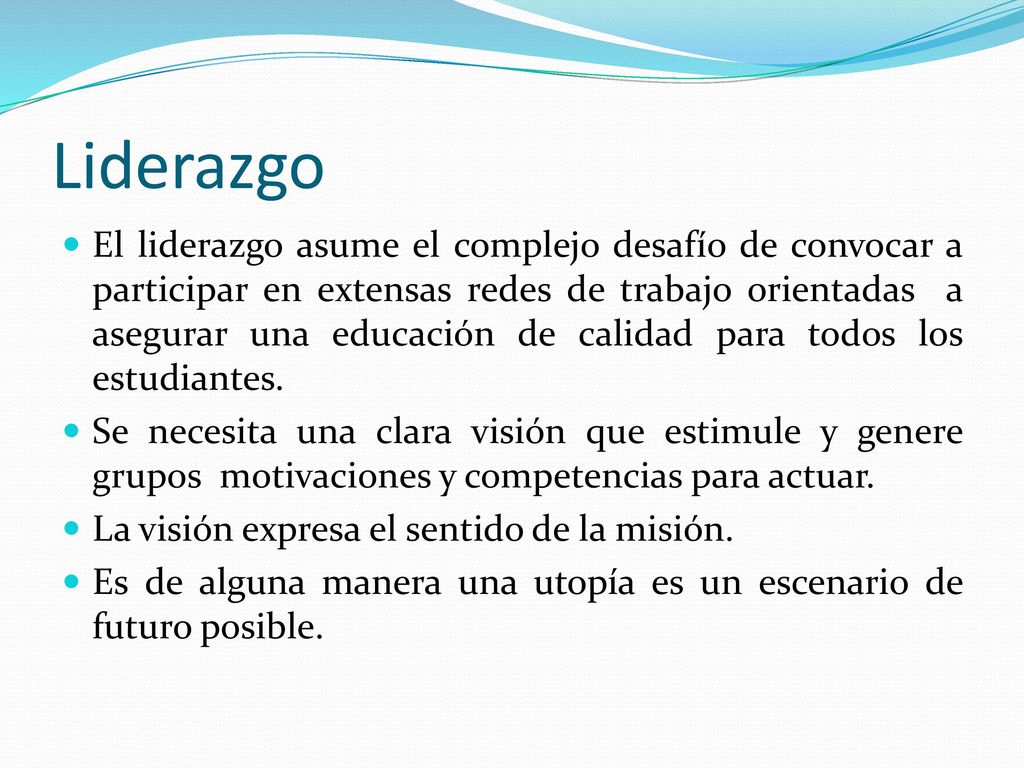 Liderazgo

El liderazgo asume el complejo desafío de convocar a participar en extensas redes de trabajo orientadas a asegurar una educación de calidad para todos los estudiantes.

Se necesita una clara visión que estimule y genere grupos motivaciones y competencias para actuar.

La visión expresa el sentido de la misión.

Es de alguna manera una utopía es un escenario de futuro posible.